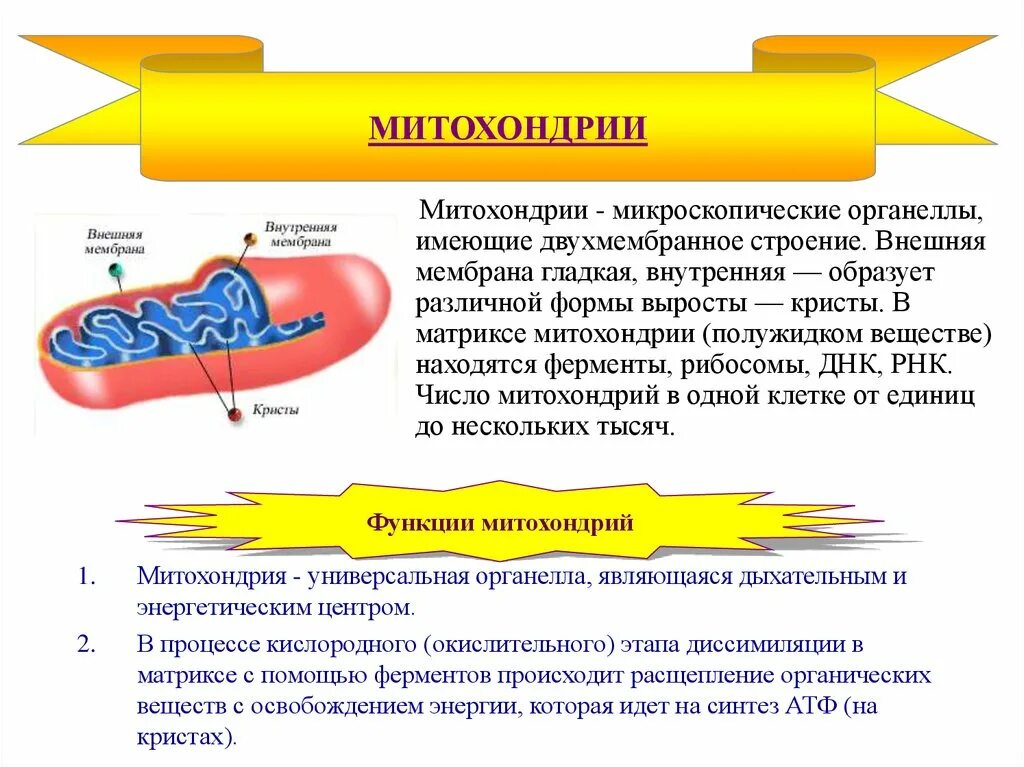 МИТОХОНДРИИ

Внешняя мембрана

Внутренняя мембрана

Кристы

Митохондрии - микроскопические органеллы, имеющие двухмембранное строение. Внешняя мембрана гладкая, внутренняя — образует различной формы выросты — кристы. В матриксе митохондрии (полужидком веществе) находятся ферменты, рибосомы, ДНК, РНК. Число митохондрий в одной клетке от единиц до нескольких тысяч.

Функции митохондрий

1. Митохондрия - универсальная органелла, являющаяся дыхательным и энергетическим центром.

2. В процессе кислородного (окислительного) этапа диссимиляции в матриксе с помощью ферментов происходит расщепление органических веществ с освобождением энергии, которая идет на синтез АТФ (на кристах).